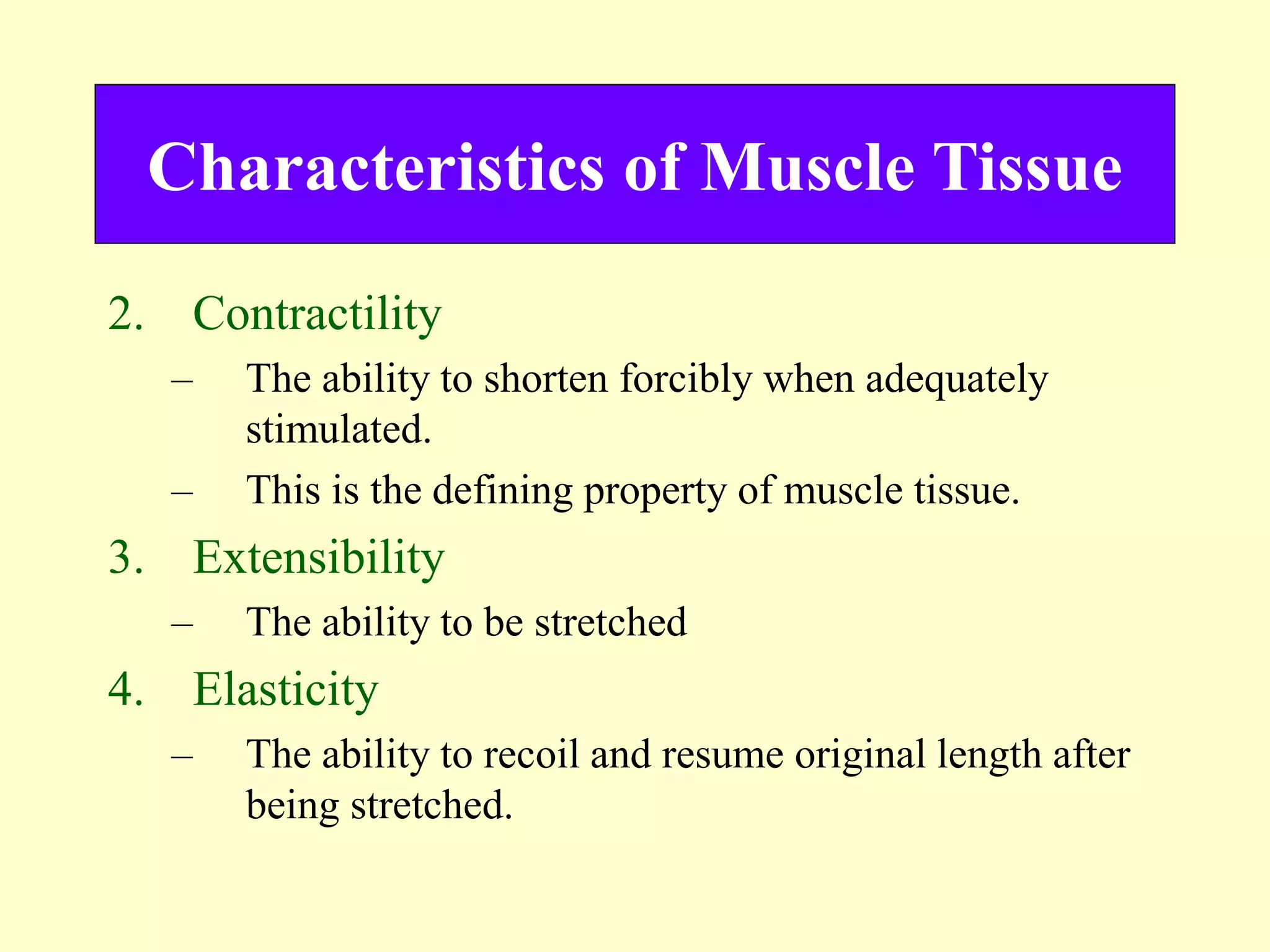 Characteristics of Muscle Tissue

2. Contractility

– The ability to shorten forcibly when adequately stimulated.

– This is the defining property of muscle tissue.

3. Extensibility

– The ability to be stretched

4. Elasticity

– The ability to recoil and resume original length after being stretched.